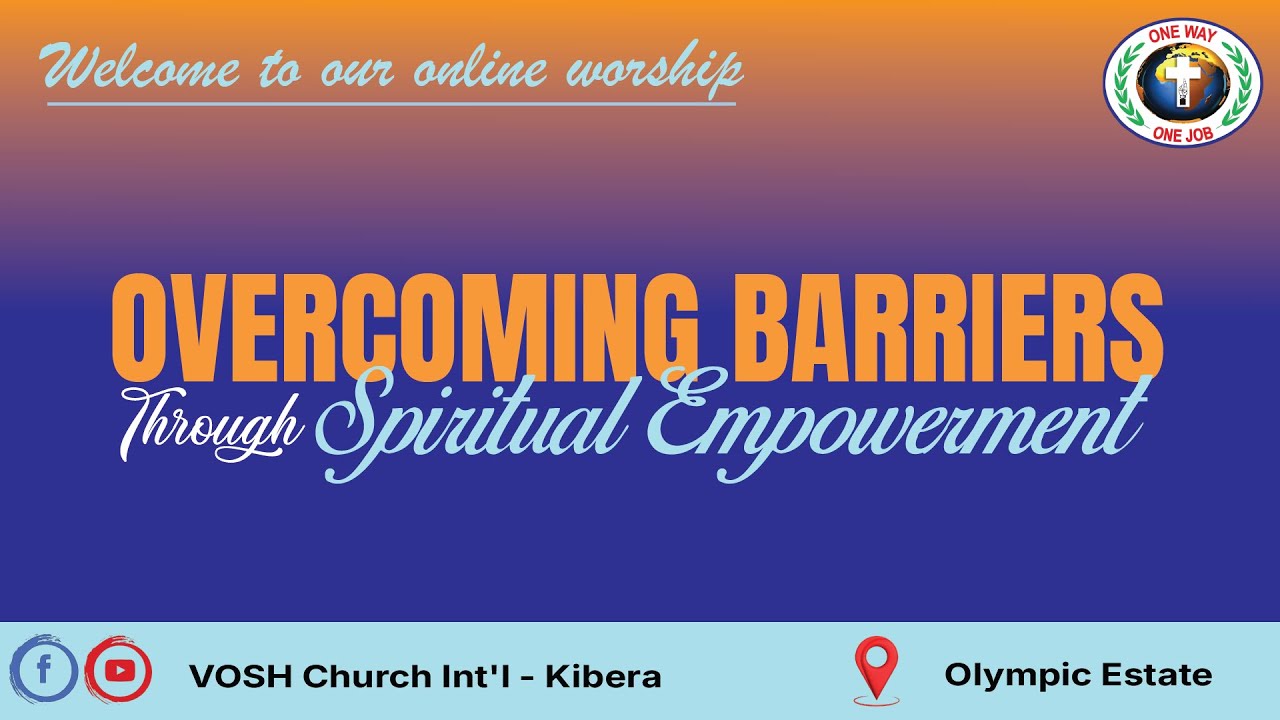 Welcome to our online worship

ONE WAY
ONE JOB

OVERCOMING BARRIERS
Through Spiritual Empowerment

VOSH Church Int'l - Kibera

Olympic Estate